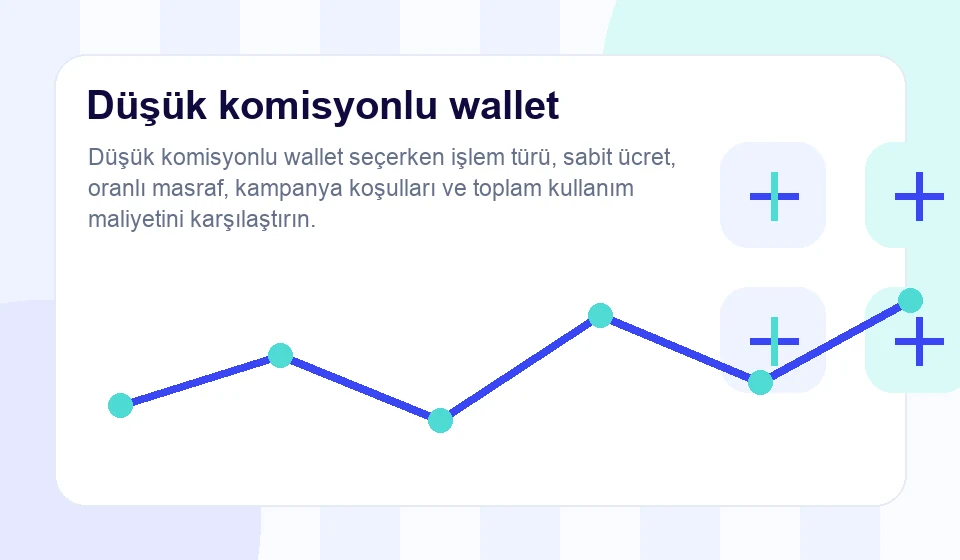 Düşük komisyonlu wallet

Düşük komisyonlu wallet seçerken işlem türü, sabit ücret, oranlı masraf, kampanya koşulları ve toplam kullanım maliyetini karşılaştırın.